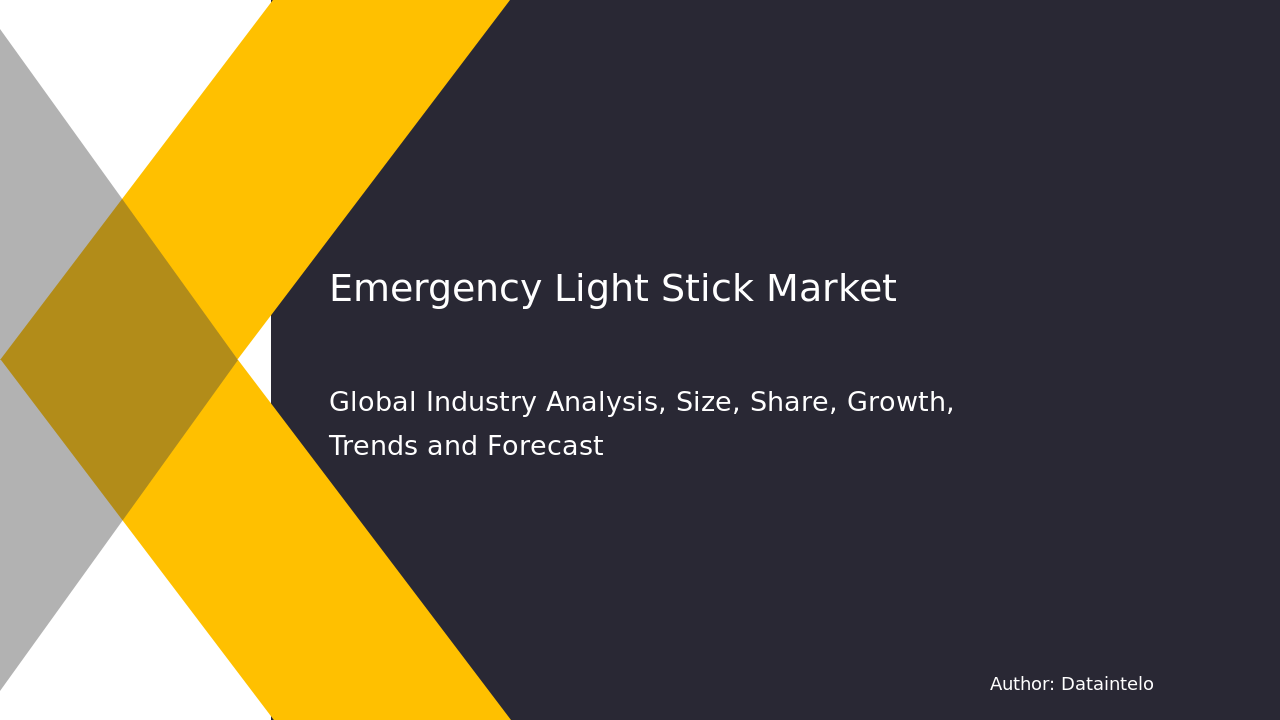 Emergency Light Stick Market

Global Industry Analysis, Size, Share, Growth, Trends and Forecast

Author: Dataintelo